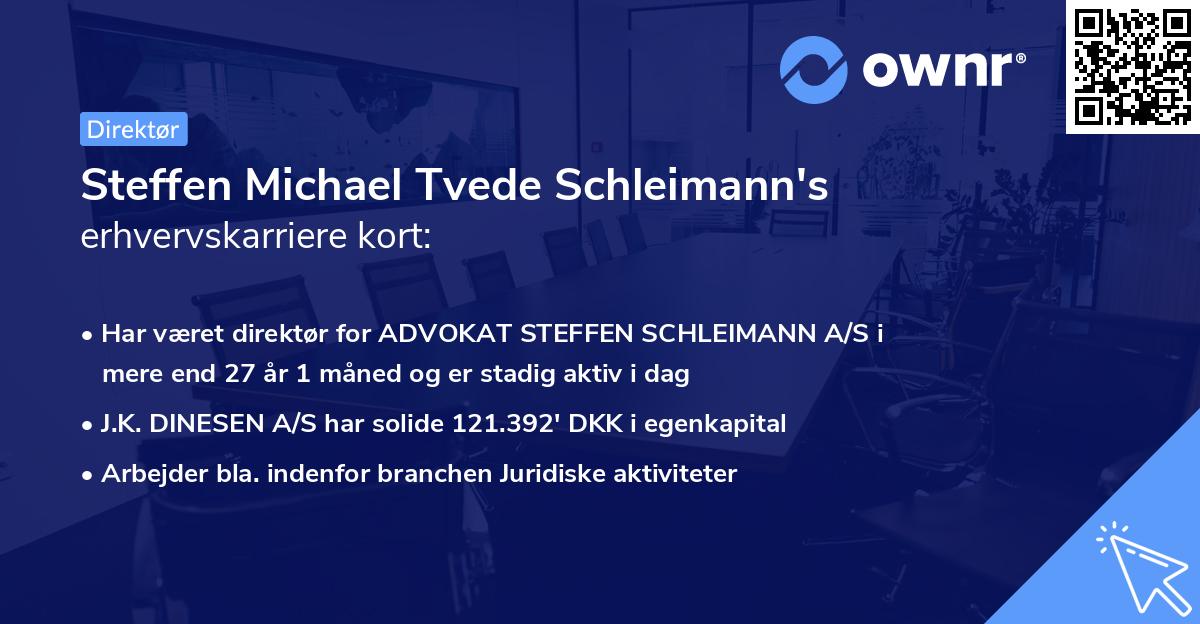 ownr®

Direktør

Steffen Michael Tvede Schleimann's erhvervskarriere kort:

• Har været direktør for ADVOKAT STEFFEN SCHLEIMANN A/S i mere end 27 år 1 måned og er stadig aktiv i dag

• J.K. DINESEN A/S har solide 121.392' DKK i egenkapital

• Arbejder bla. indenfor branchen Juridiske aktiviteter